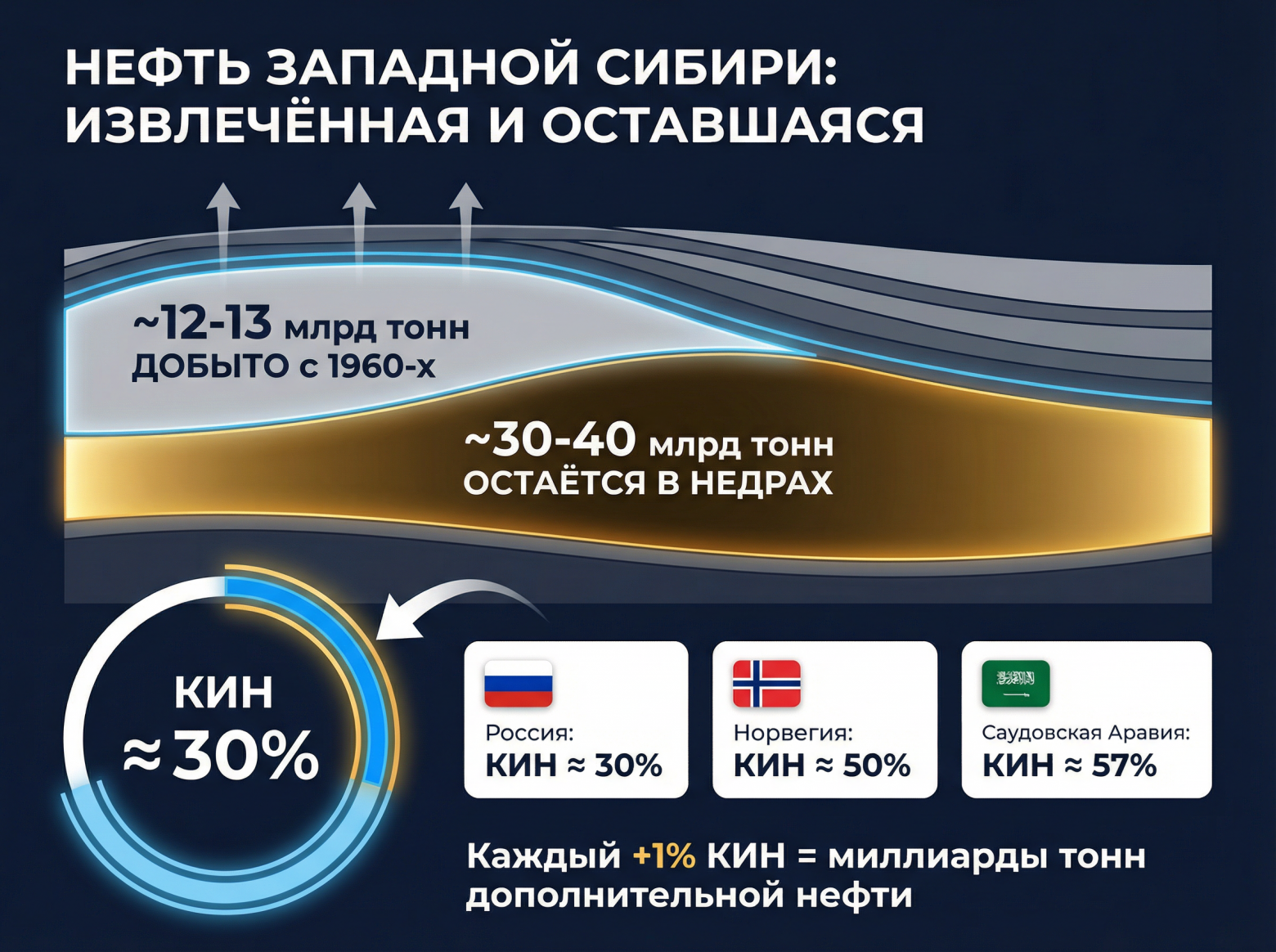 НЕФТЬ ЗАПАДНОЙ СИБИРИ:
ИЗВЛЕЧЁННАЯ И ОСТАВШАЯСЯ

~12-13 млрд тонн
ДОБЫТО с 1960-х

~30-40 млрд тонн
ОСТАЁТСЯ В НЕДРАХ

КИН
≈30%

Россия:
КИН ≈ 30%

Норвегия:
КИН ≈ 50%

Саудовская Аравия:
КИН ≈ 57%

Каждый +1% КИН = миллиарды тонн дополнительной нефти